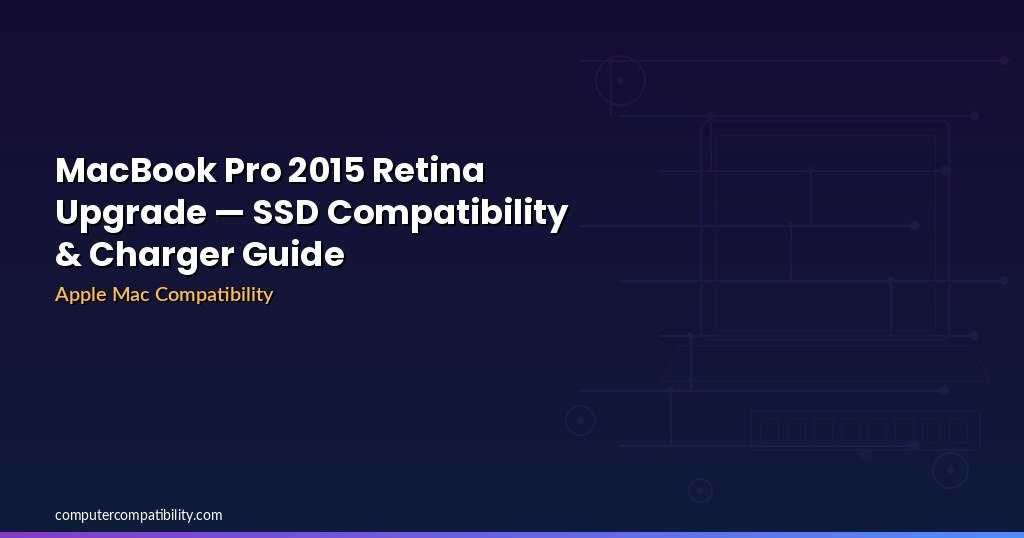 MacBook Pro 2015 Retina Upgrade — SSD Compatibility & Charger Guide

Apple Mac Compatibility

computercompatibility.com